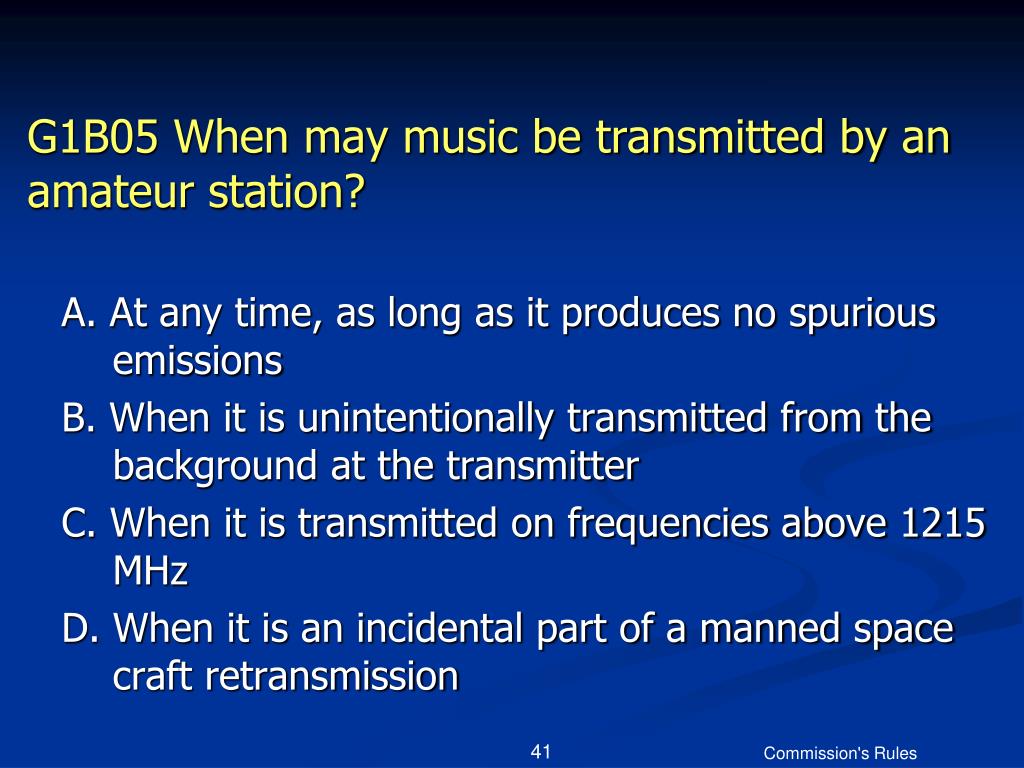 G1B05 When may music be transmitted by an amateur station?

A. At any time, as long as it produces no spurious emissions

B. When it is unintentionally transmitted from the background at the transmitter

C. When it is transmitted on frequencies above 1215 MHz

D. When it is an incidental part of a manned space craft retransmission

41

Commission's Rules